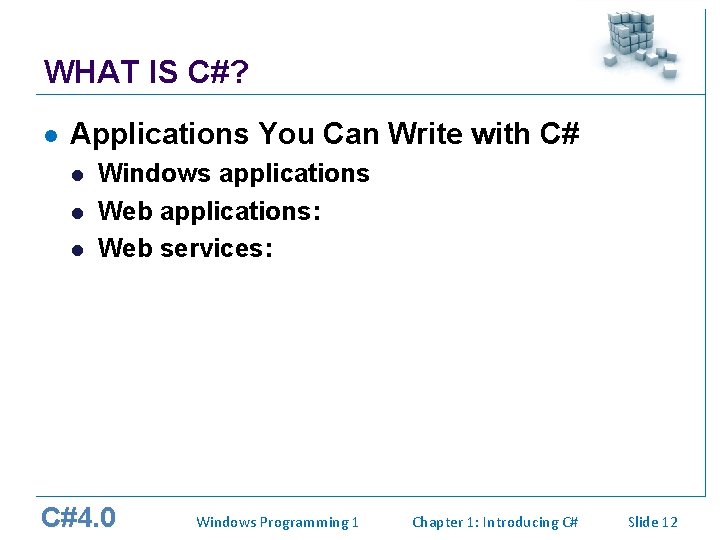 WHAT IS C#?

- Applications You Can Write with C#
  - Windows applications
  - Web applications:
  - Web services:

C#4.0 Windows Programming 1 Chapter 1: Introducing C# Slide 12